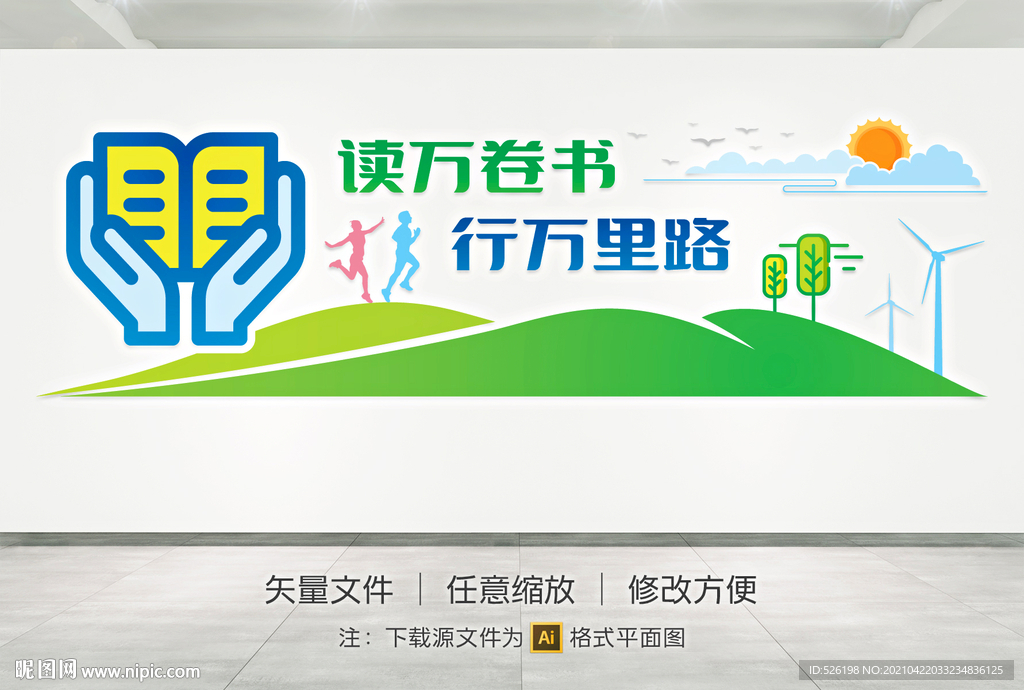 读万卷书
行万里路

矢量文件 | 任意缩放 | 修改方便

注：下载源文件为 Ai 格式平面图

昵图网 www.nipic.com

ID:526198 NO:20210422033234836125